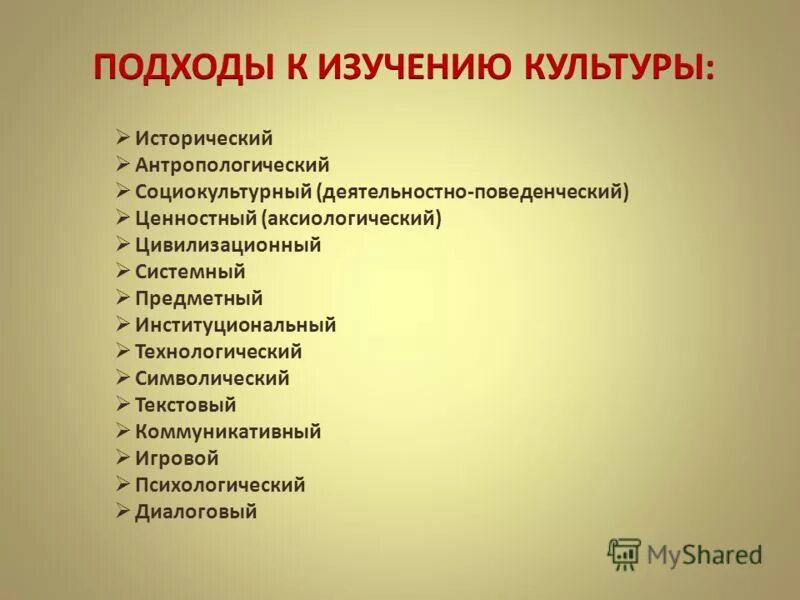 ПОДХОДЫ К ИЗУЧЕНИЮ КУЛЬТУРЫ:

➢ Исторический
➢ Антропологический
➢ Социокультурный (деятельностно-поведенческий)
➢ Ценностный (аксиологический)
➢ Цивилизационный
➢ Системный
➢ Предметный
➢ Институциональный
➢ Технологический
➢ Символический
➢ Текстовый
➢ Коммуникативный
➢ Игровой
➢ Психологический
➢ Диалоговый

MyShared